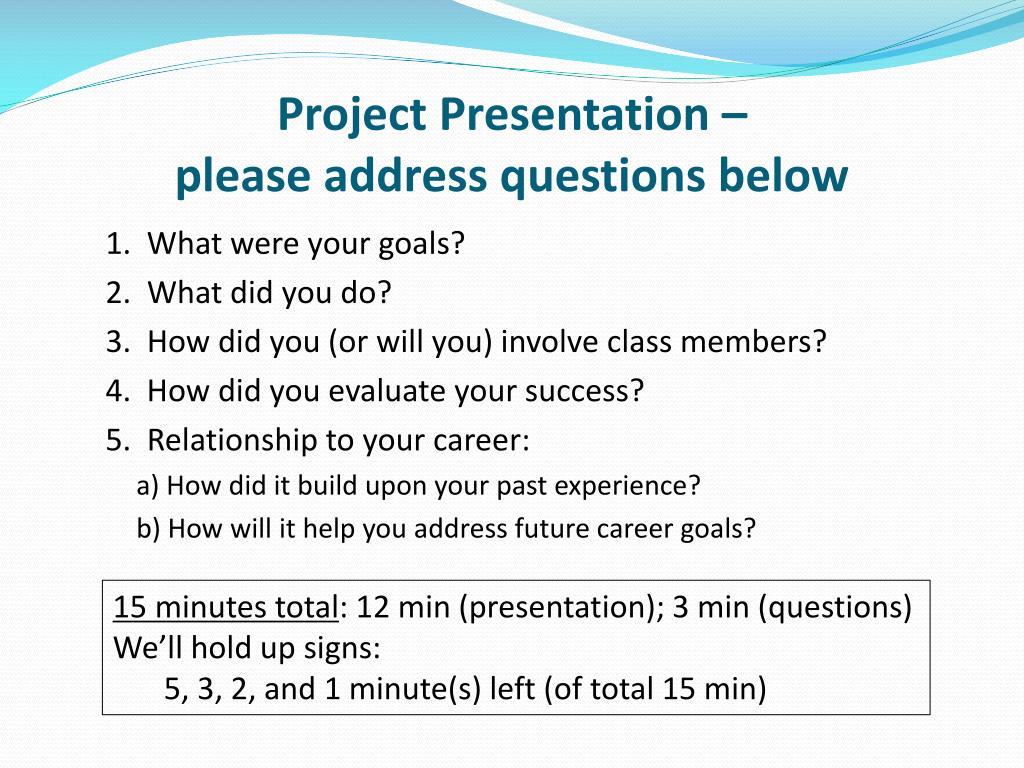 Project Presentation –
please address questions below

1. What were your goals?
2. What did you do?
3. How did you (or will you) involve class members?
4. How did you evaluate your success?
5. Relationship to your career:
a) How did it build upon your past experience?
b) How will it help you address future career goals?

15 minutes total: 12 min (presentation); 3 min (questions)
We'll hold up signs:
5, 3, 2, and 1 minute(s) left (of total 15 min)